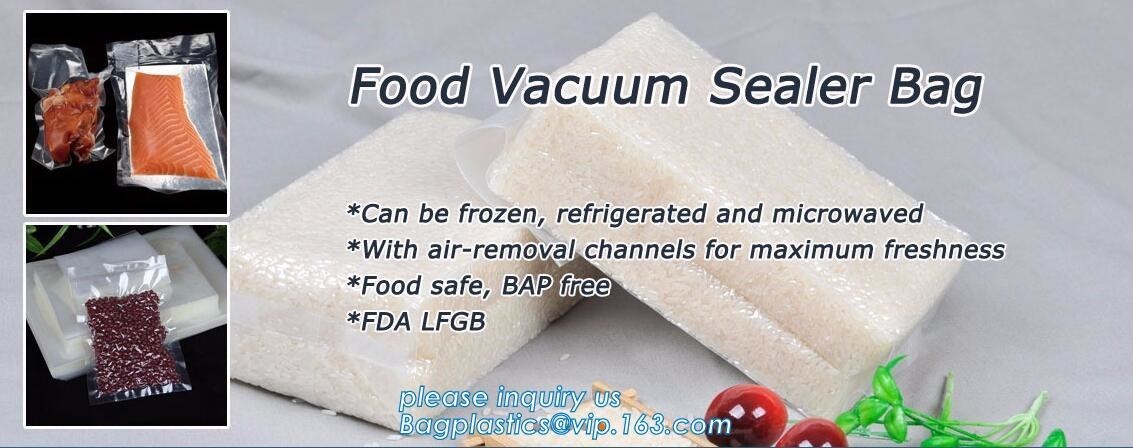 Food Vacuum Sealer Bag

*Can be frozen, refrigerated and microwaved
*With air-removal channels for maximum freshness
*Food safe, BAP free
*FDA LFGB

please inquiry us
Bagplastics@vip.163.com